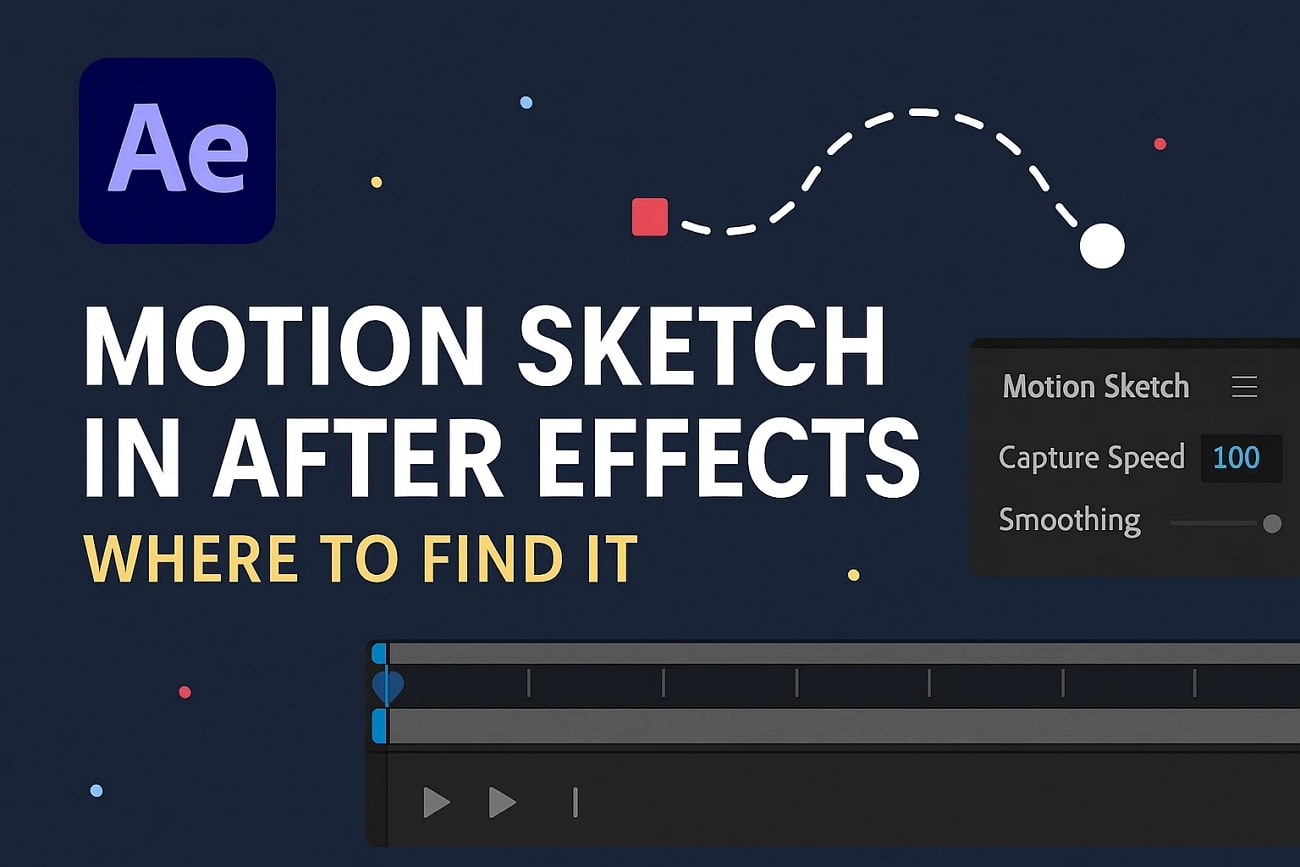 Ae

MOTION SKETCH IN AFTER EFFECTS

WHERE TO FIND IT

Motion Sketch

Capture Speed 100

Smoothing